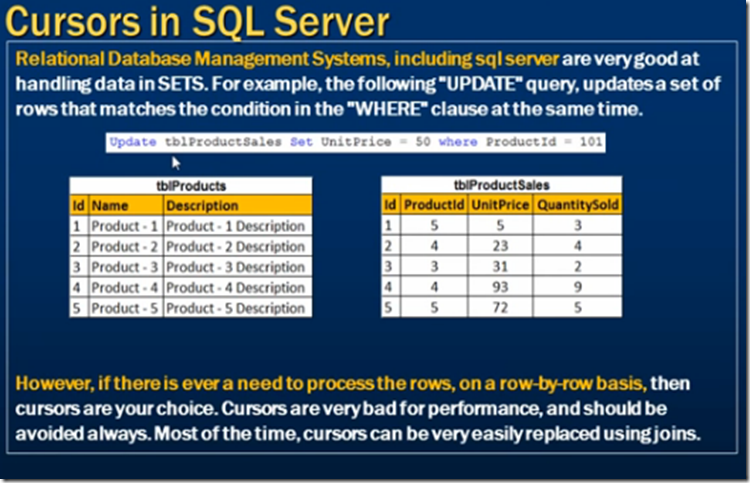 Cursors in SQL Server

Relational Database Management Systems, including sql server are very good at handling data in SETS. For example, the following "UPDATE" query, updates a set of rows that matches the condition in the "WHERE" clause at the same time.

Update tblProductSales Set UnitPrice = 50 where ProductId = 101

tblProducts

| Id | Name | Description |
|---|---|---|
| 1 | Product - 1 | Product - 1 Description |
| 2 | Product - 2 | Product - 2 Description |
| 3 | Product - 3 | Product - 3 Description |
| 4 | Product - 4 | Product - 4 Description |
| 5 | Product - 5 | Product - 5 Description |

tblProductSales

| Id | ProductId | UnitPrice | QuantitySold |
|---|---|---|---|
| 1 | 5 | 5 | 3 |
| 2 | 4 | 23 | 4 |
| 3 | 3 | 31 | 2 |
| 4 | 4 | 93 | 9 |
| 5 | 5 | 72 | 5 |

However, if there is ever a need to process the rows, on a row-by-row basis, then cursors are your choice. Cursors are very bad for performance, and should be avoided always. Most of the time, cursors can be very easily replaced using joins.